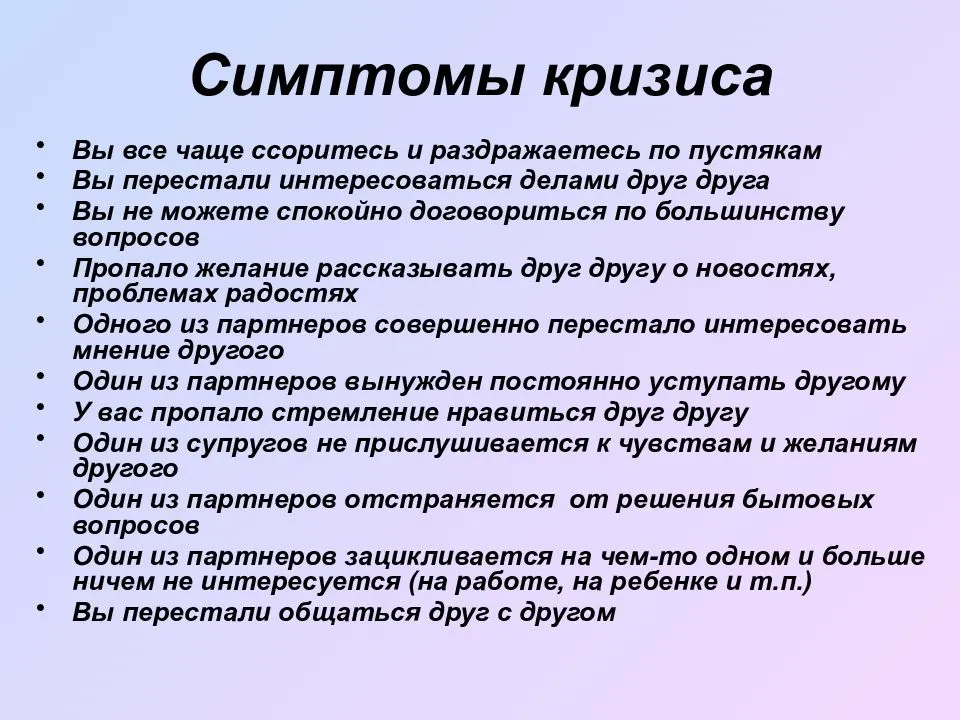 Симптомы кризиса

• Вы все чаще ссоритесь и раздражаетесь по пустякам
• Вы перестали интересоваться делами друг друга
• Вы не можете спокойно договориться по большинству вопросов
• Пропало желание рассказывать друг другу о новостях, проблемах радостях
• Одного из партнеров совершенно перестало интересовать мнение другого
• Один из партнеров вынужден постоянно уступать другому
• У вас пропало стремление нравиться друг другу
• Один из супругов не прислушивается к чувствам и желаниям другого
• Один из партнеров отстраняется от решения бытовых вопросов
• Один из партнеров зацикливается на чем-то одном и больше ничем не интересуется (на работе, на ребенке и т.п.)
• Вы перестали общаться друг с другом